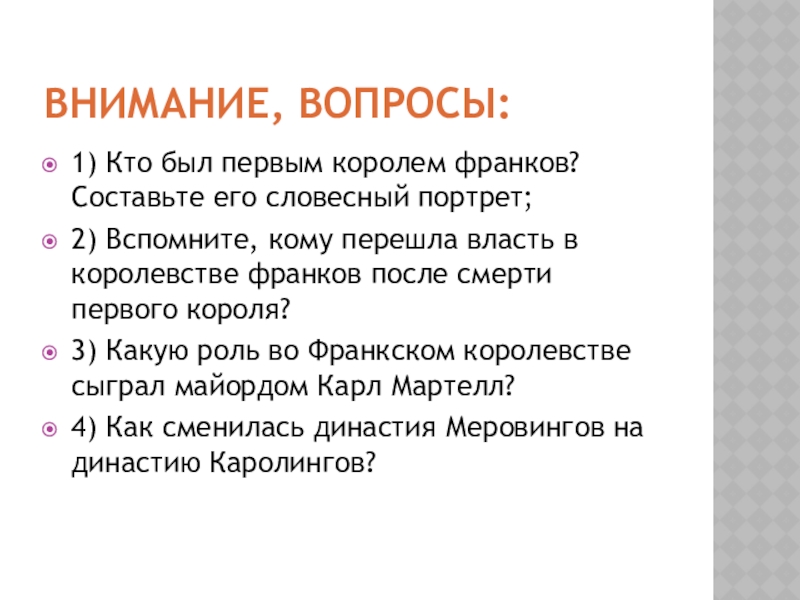 ВНИМАНИЕ, ВОПРОСЫ:

1) Кто был первым королем франков? Составьте его словесный портрет;

2) Вспомните, кому перешла власть в королевстве франков после смерти первого короля?

3) Какую роль во Франкском королевстве сыграл майордом Карл Мартелл?

4) Как сменилась династия Меровингов на династию Каролингов?